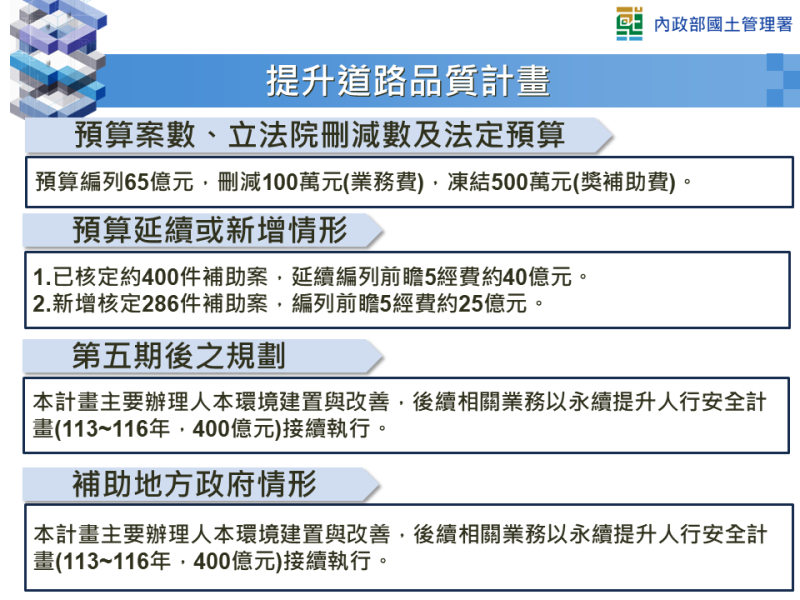 內政部國土管理署

提升道路品質計畫

預算案數、立法院刪減數及法定預算

預算編列65億元，刪減100萬元(業務費)，凍結500萬元(獎補助費)。

預算延續或新增情形

1.已核定約400件補助案，延續編列前瞻5經費約40億元。
2.新增核定286件補助案，編列前瞻5經費約25億元。

第五期後之規劃

本計畫主要辦理人本環境建置與改善，後續相關業務以永續提升人行安全計畫(113~116年，400億元)接續執行。

補助地方政府情形

本計畫主要辦理人本環境建置與改善，後續相關業務以永續提升人行安全計畫(113~116年，400億元)接續執行。